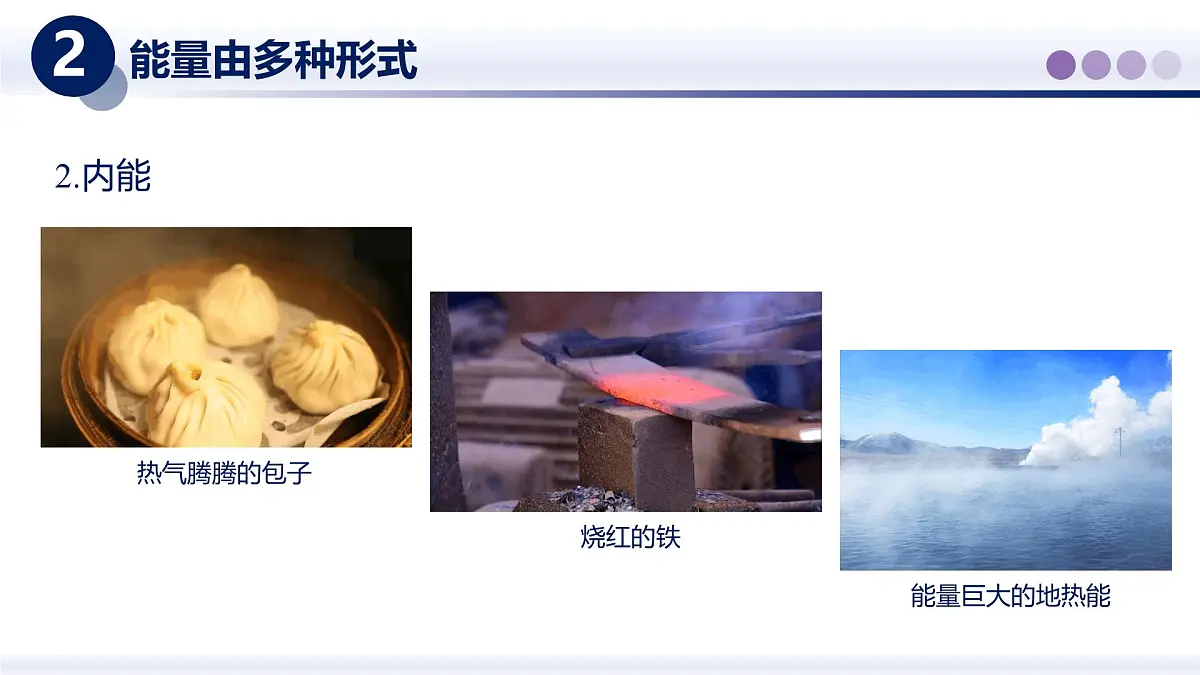 2 能量由多种形式

2.内能

热气腾腾的包子

烧红的铁

能量巨大的地热能